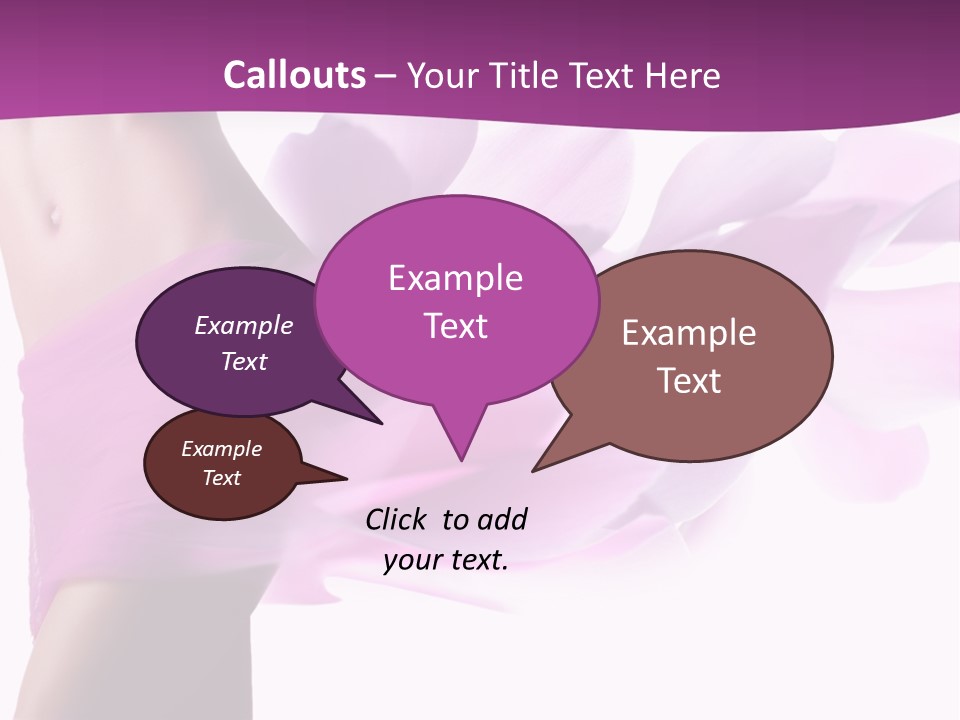 Callouts – Your Title Text Here

Example Text

Example Text

Example Text

Example Text

Click to add your text.